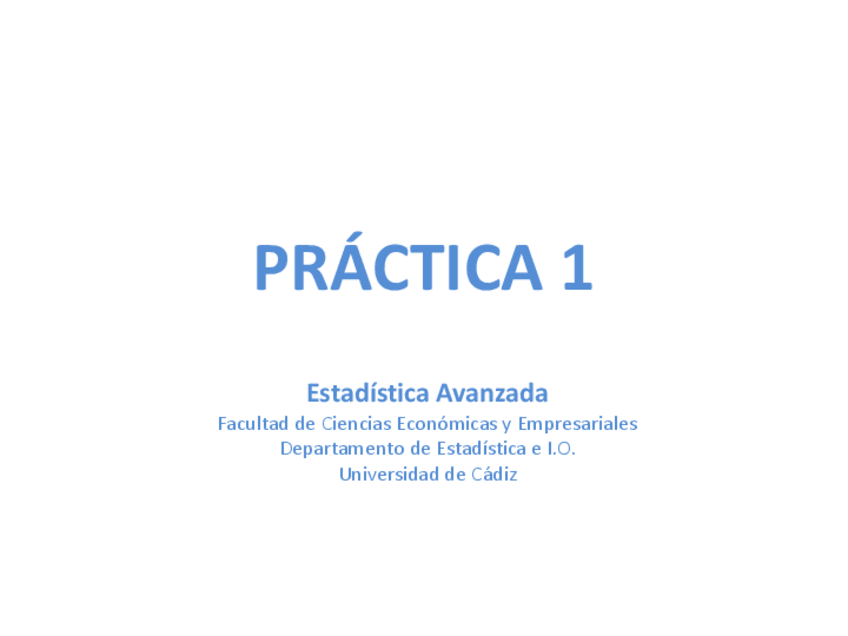 PRÁCTICA 1

Estadística Avanzada
Facultad de Ciencias Económicas y Empresariales
Departamento de Estadística e I.O.
Universidad de Cádiz